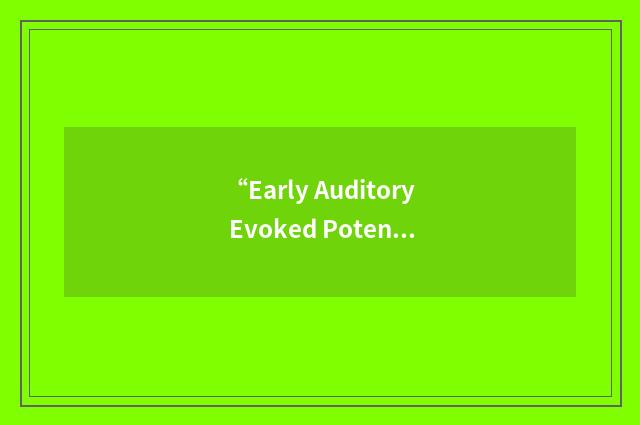 “Early Auditory Evoked Poten…